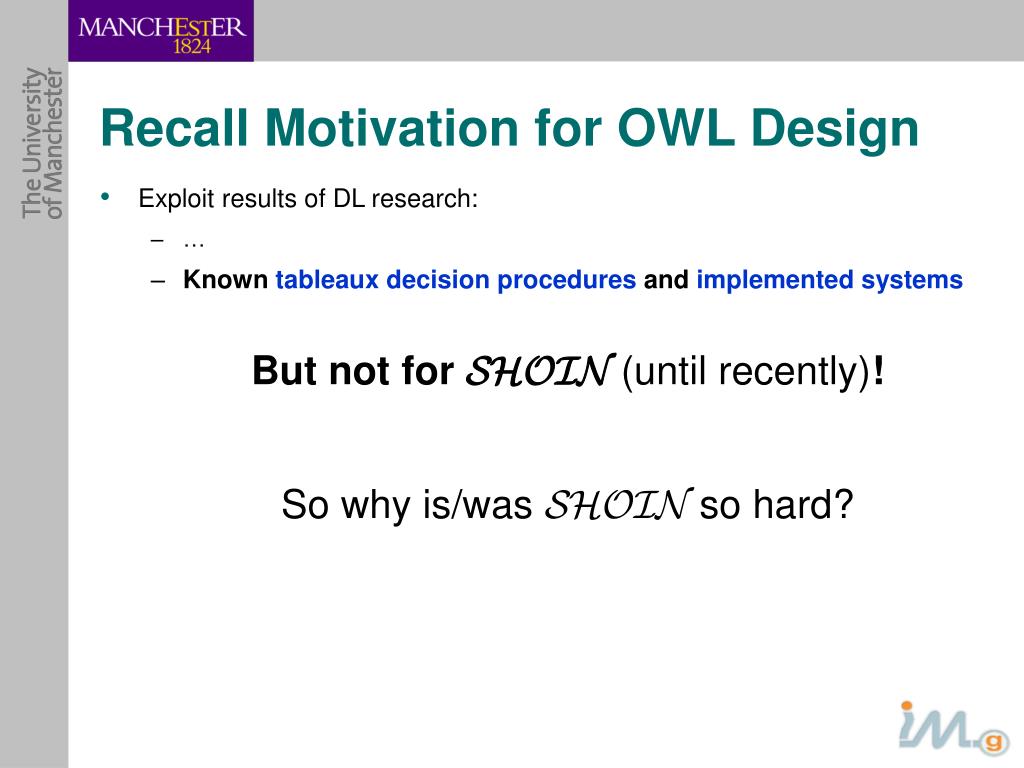 MANCHESTER
1824

The University of Manchester

Recall Motivation for OWL Design

• Exploit results of DL research:
– …
– Known tableaux decision procedures and implemented systems

But not for $\mathcal{SHOIN}$ (until recently)!

So why is/was $\mathcal{SHOIN}$ so hard?

iM.g